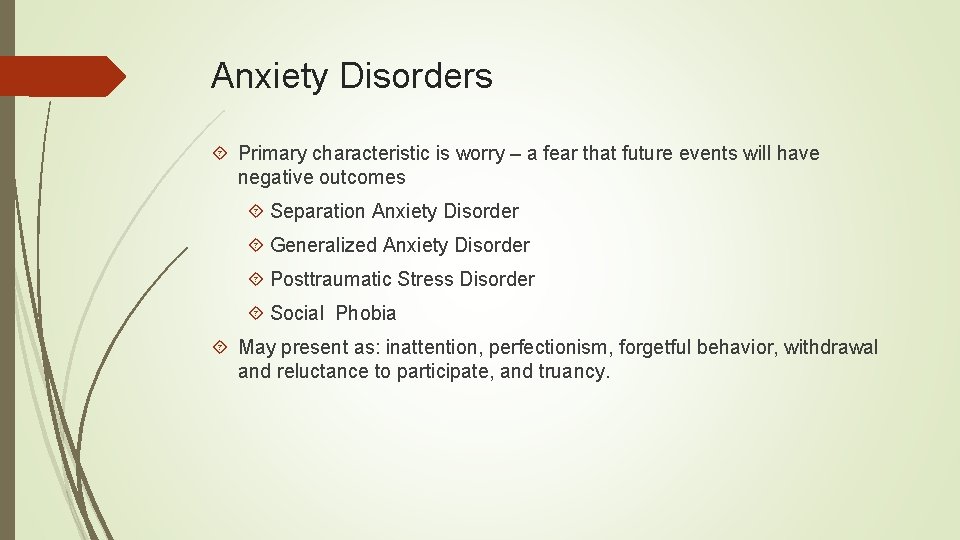 Anxiety Disorders

Primary characteristic is worry – a fear that future events will have negative outcomes

Separation Anxiety Disorder

Generalized Anxiety Disorder

Posttraumatic Stress Disorder

Social Phobia

May present as: inattention, perfectionism, forgetful behavior, withdrawal and reluctance to participate, and truancy.